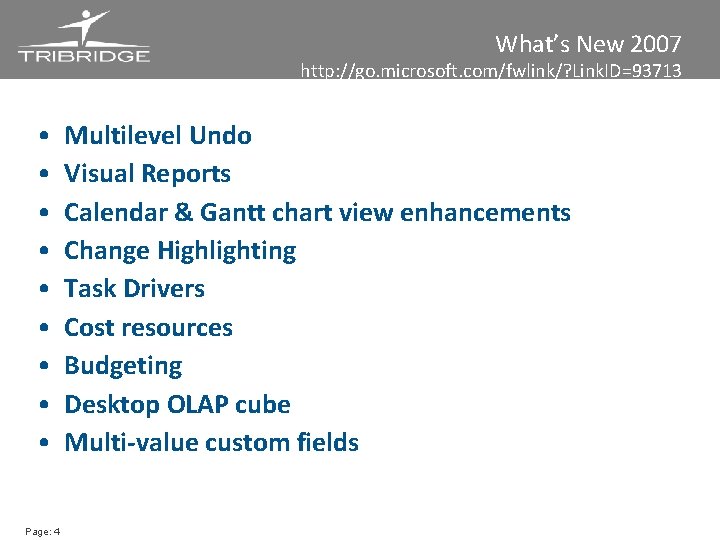 TRIBRIDGE

What's New 2007
http://go.microsoft.com/fwlink/?LinkID=93713

• Multilevel Undo
• Visual Reports
• Calendar & Gantt chart view enhancements
• Change Highlighting
• Task Drivers
• Cost resources
• Budgeting
• Desktop OLAP cube
• Multi-value custom fields

Page: 4